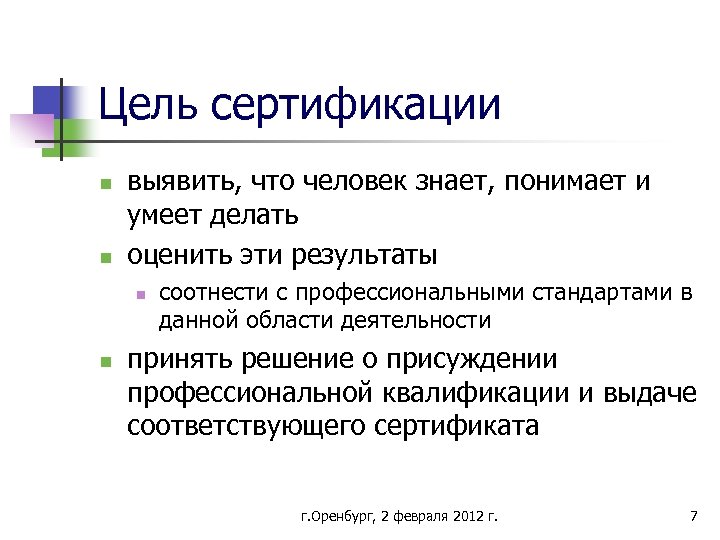 Цель сертификации

- выявить, что человек знает, понимает и умеет делать
- оценить эти результаты
  - соотнести с профессиональными стандартами в данной области деятельности
- принять решение о присуждении профессиональной квалификации и выдаче соответствующего сертификата

г.Оренбург, 2 февраля 2012 г.

7